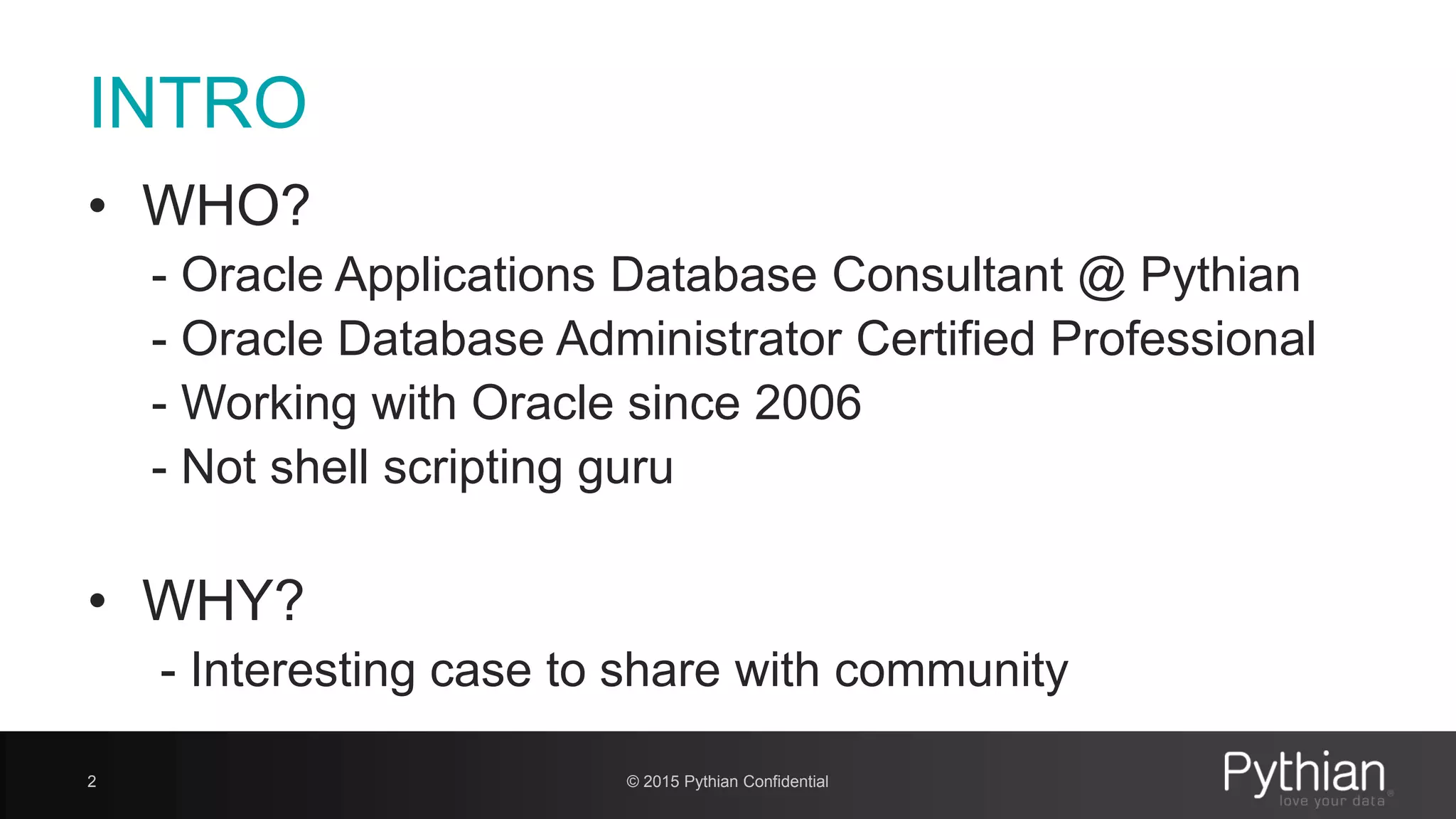 INTRO

• WHO?
- Oracle Applications Database Consultant @ Pythian
- Oracle Database Administrator Certified Professional
- Working with Oracle since 2006
- Not shell scripting guru

• WHY?
- Interesting case to share with community

2

© 2015 Pythian Confidential

Pythian
love your data